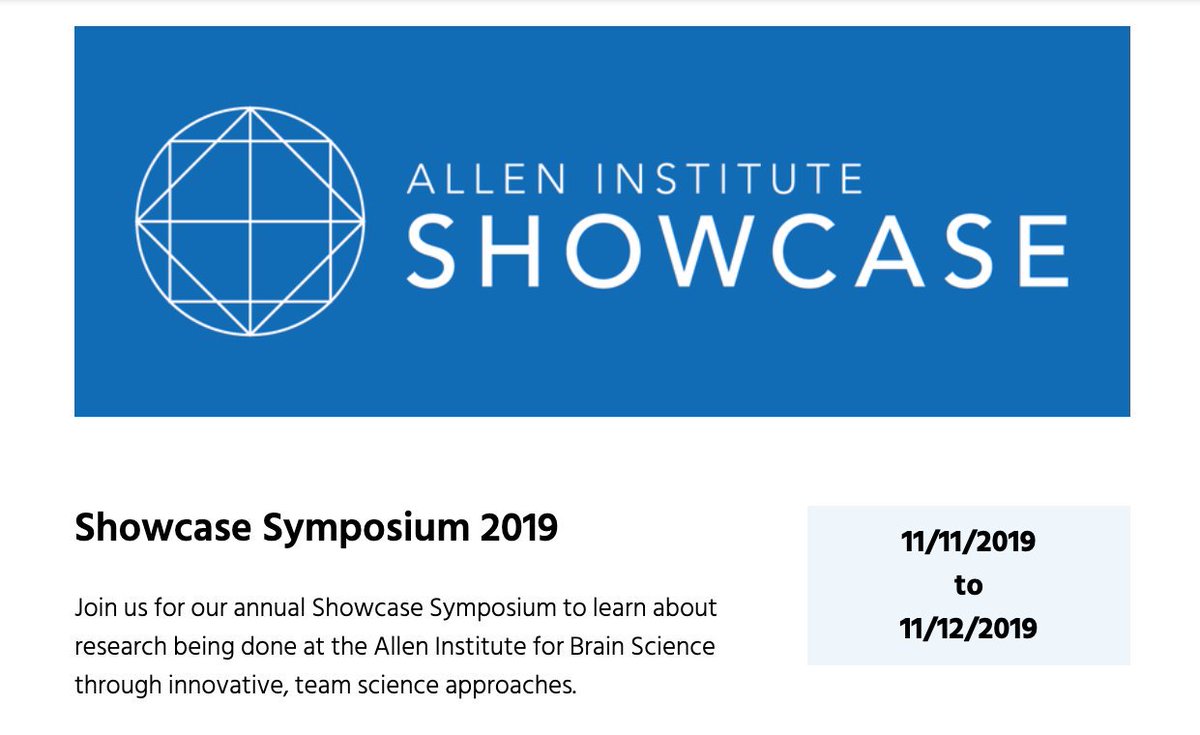 ALLEN INSTITUTE
SHOWCASE

Showcase Symposium 2019

Join us for our annual Showcase Symposium to learn about research being done at the Allen Institute for Brain Science through innovative, team science approaches.

11/11/2019
to
11/12/2019